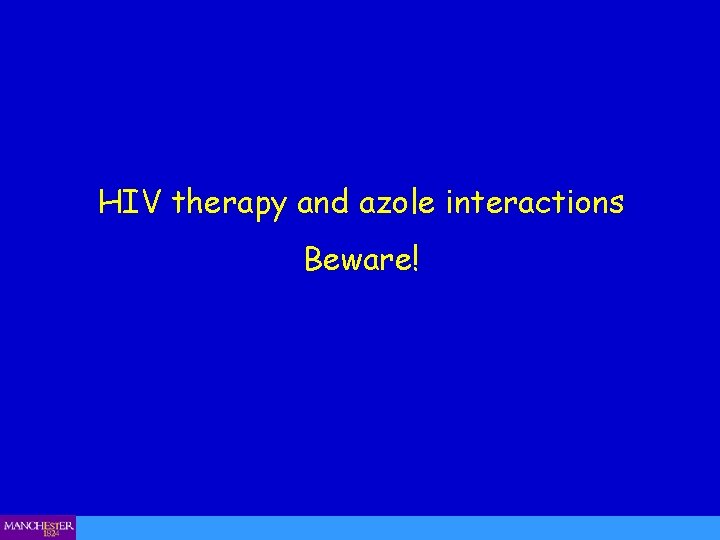 HIV therapy and azole interactions

Beware!

MANCHESTER
1824